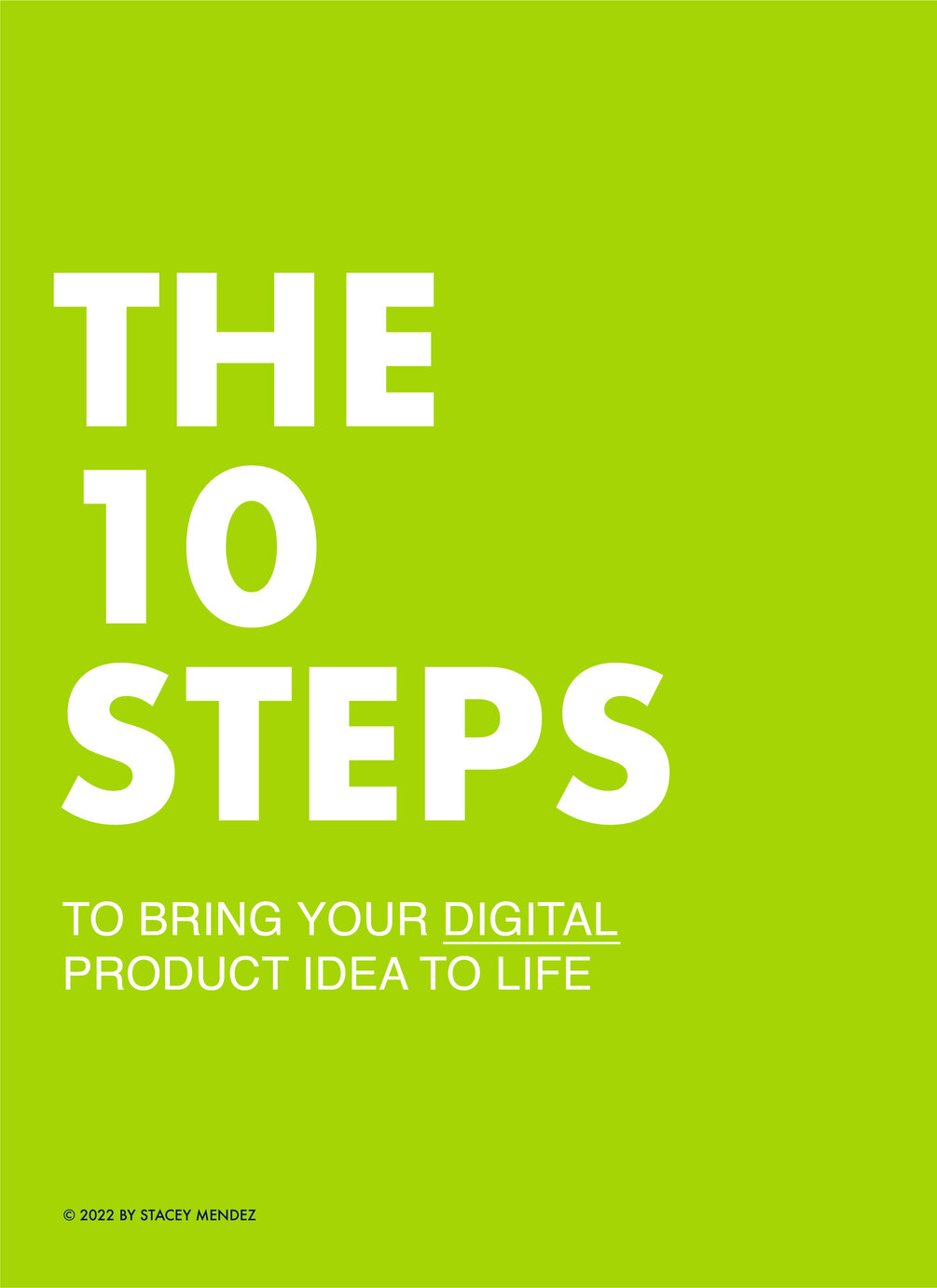 THE
10
STEPS

TO BRING YOUR DIGITAL PRODUCT IDEA TO LIFE

© 2022 BY STACEY MENDEZ